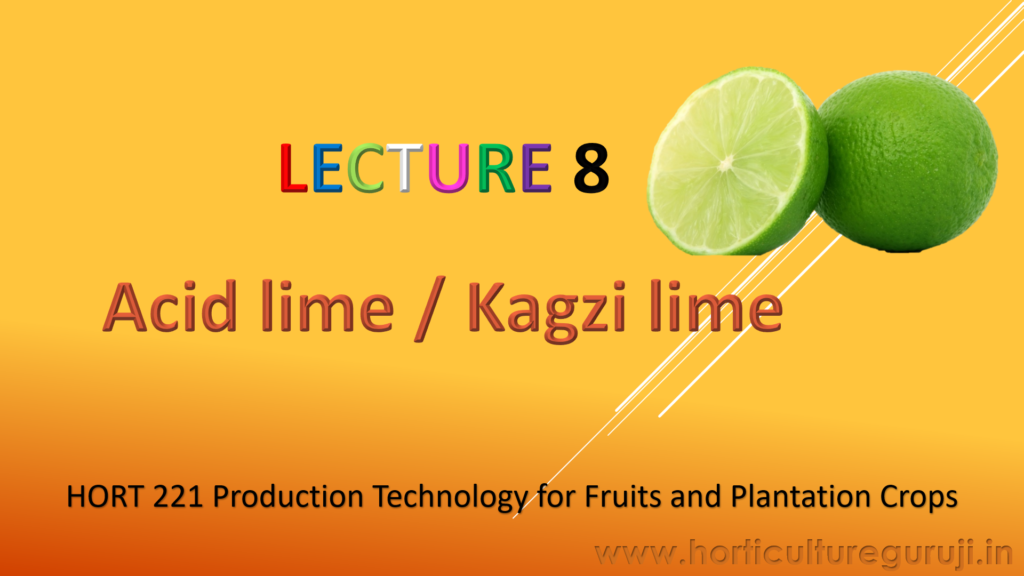 LECTURE 8

Acid lime / Kagzi lime

HORT 221 Production Technology for Fruits and Plantation Crops

www.horticultureguruji.in